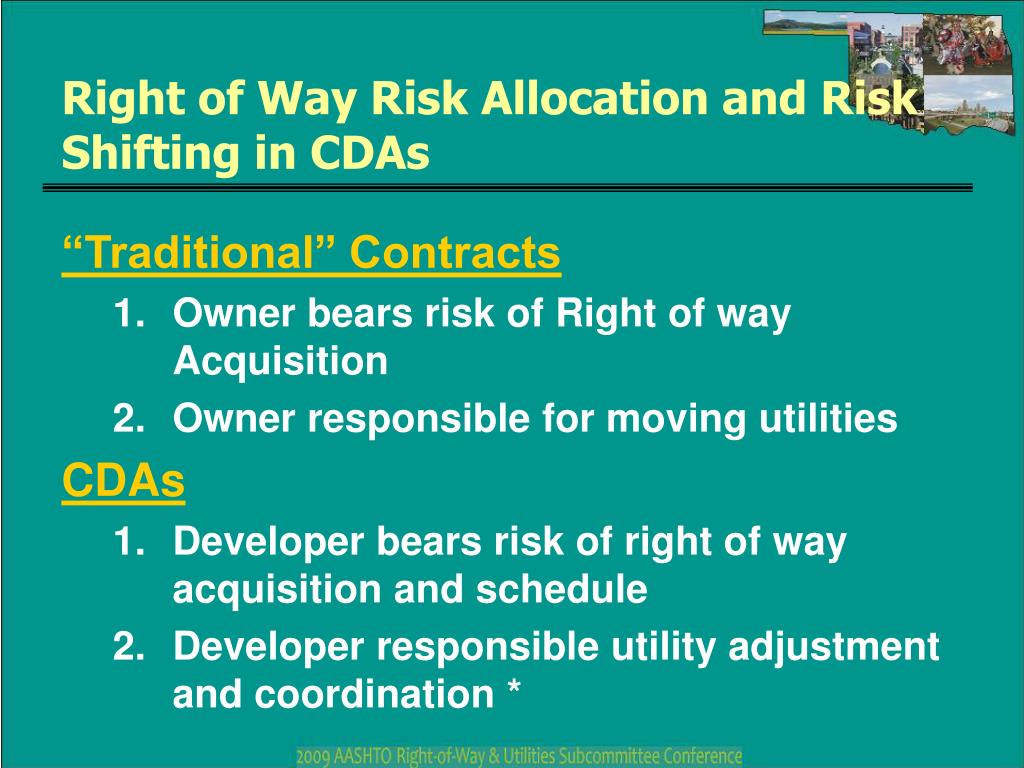 Right of Way Risk Allocation and Risk Shifting in CDAs

“Traditional” Contracts

1. Owner bears risk of Right of way Acquisition
2. Owner responsible for moving utilities

CDAs

1. Developer bears risk of right of way acquisition and schedule
2. Developer responsible utility adjustment and coordination *

2009 AASHTO Right-of-Way & Utilities Subcommittee Conference